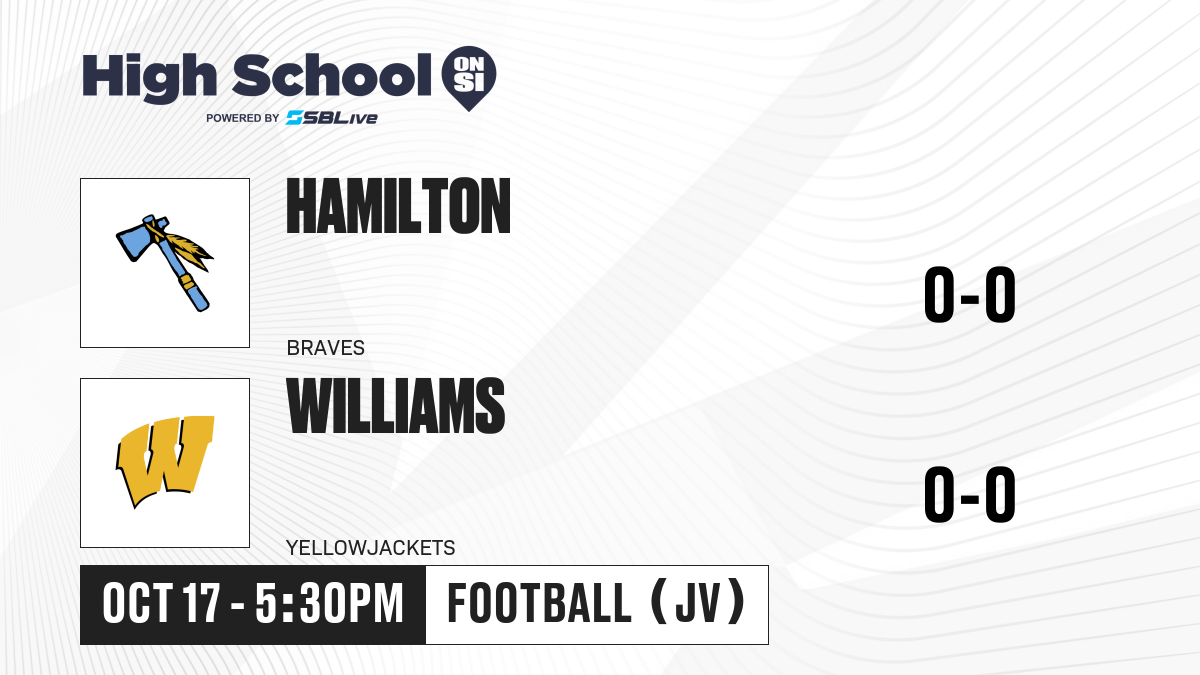 High School ON SI
POWERED BY SBLive

HAMILTON
BRAVES
0-0

WILLIAMS
YELLOWJACKETS
0-0

OCT 17 - 5:30PM
FOOTBALL (JV)